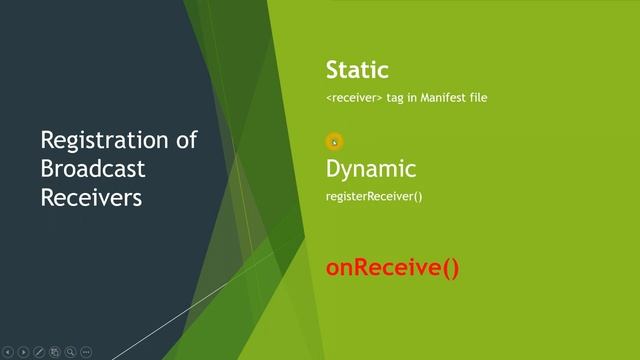 Registration of Broadcast Receivers

Static
<receiver> tag in Manifest file

Dynamic
registerReceiver()

onReceive()